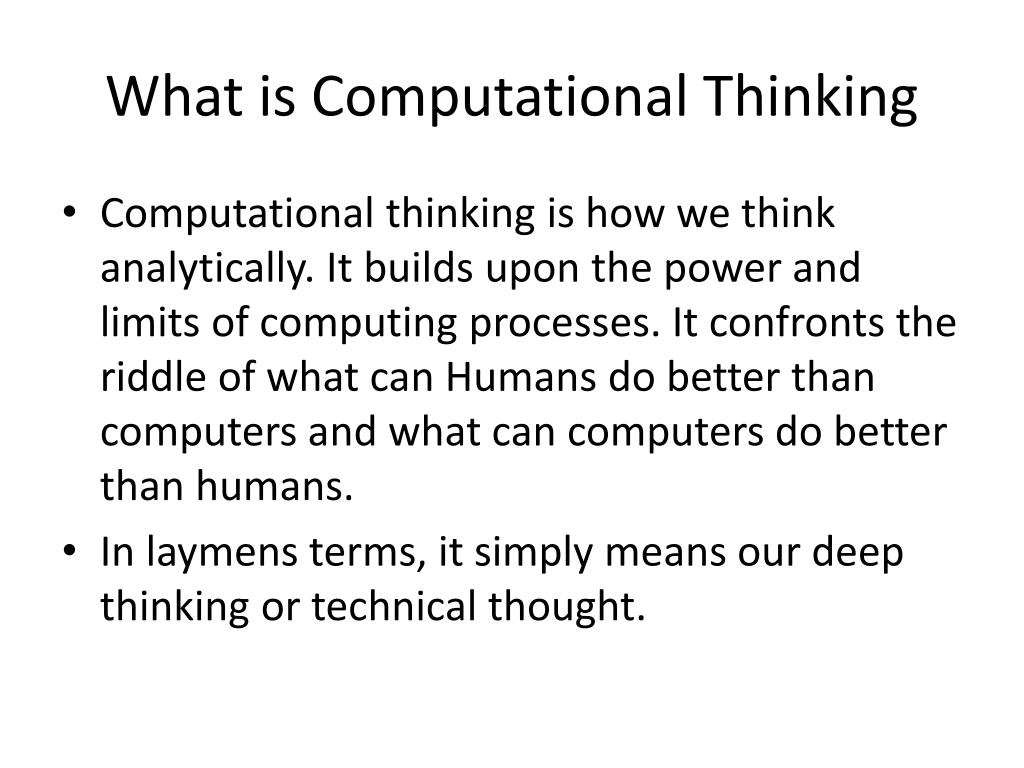 What is Computational Thinking

• Computational thinking is how we think analytically. It builds upon the power and limits of computing processes. It confronts the riddle of what can Humans do better than computers and what can computers do better than humans.
• In laymens terms, it simply means our deep thinking or technical thought.